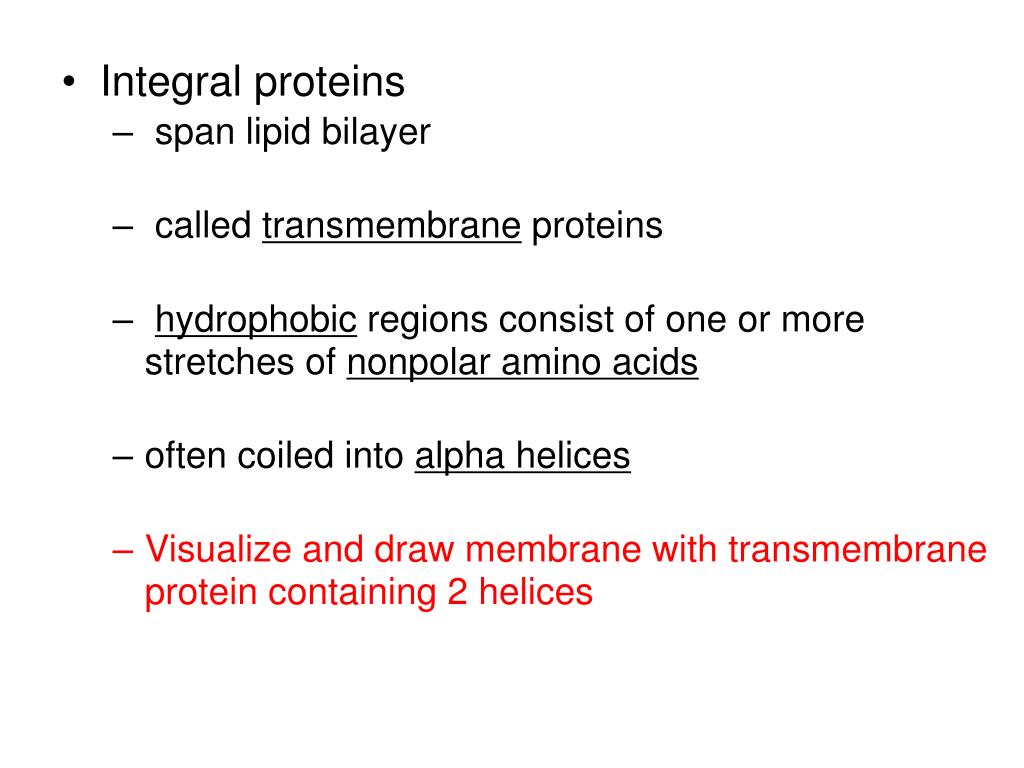 • Integral proteins

– span lipid bilayer

– called transmembrane proteins

– hydrophobic regions consist of one or more stretches of nonpolar amino acids

– often coiled into alpha helices

– Visualize and draw membrane with transmembrane protein containing 2 helices